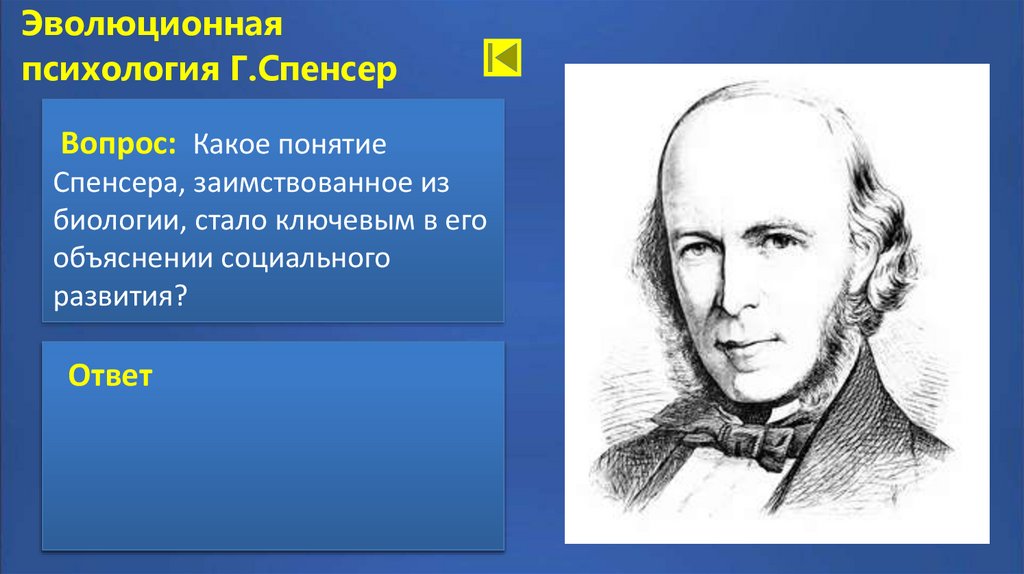 Эволюционная психология Г.Спенсер

Вопрос: Какое понятие Спенсера, заимствованное из биологии, стало ключевым в его объяснении социального развития?

Ответ